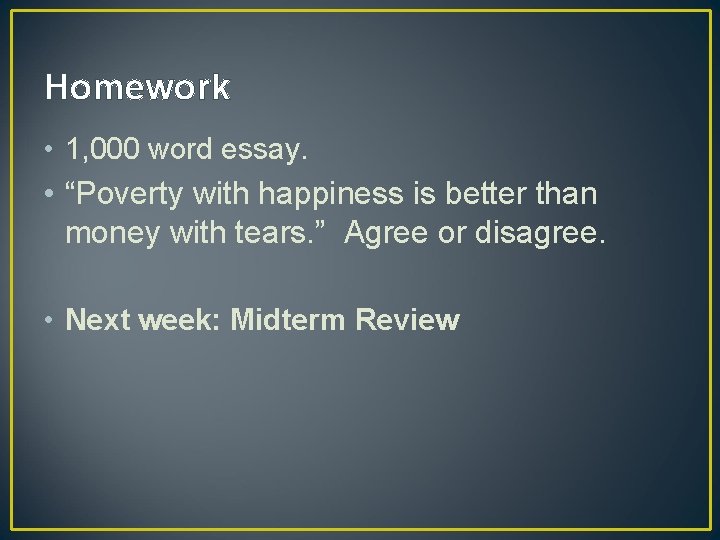 Homework

• 1,000 word essay.
• “Poverty with happiness is better than money with tears.”  Agree or disagree.

• Next week: Midterm Review